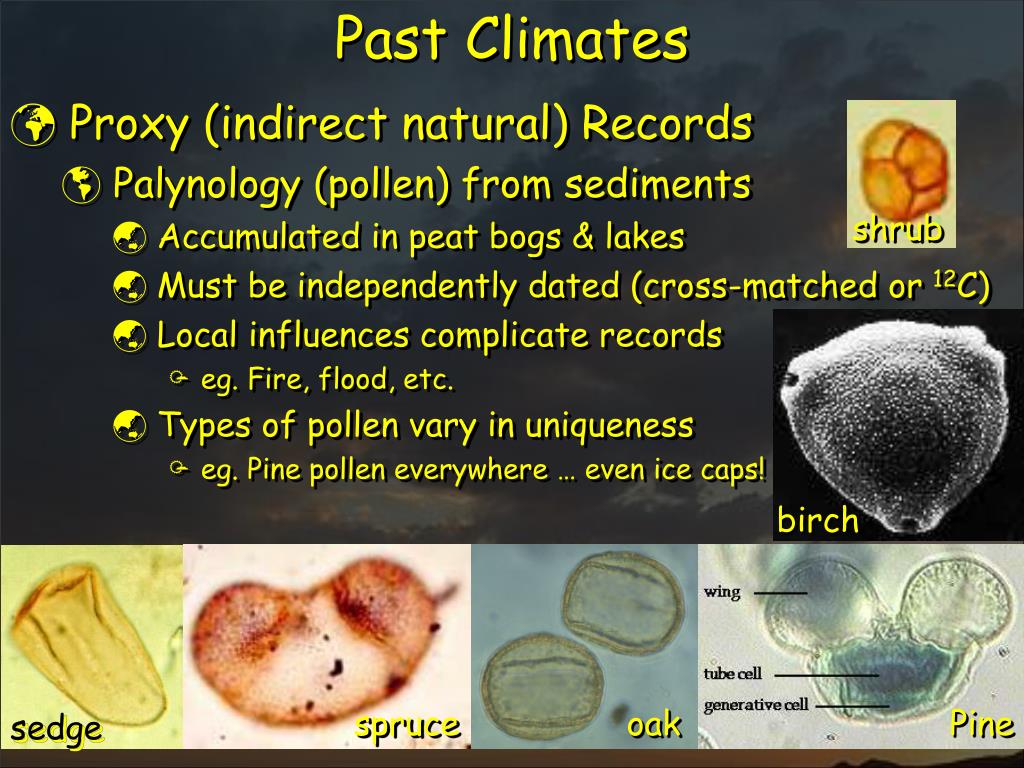 Past Climates

Proxy (indirect natural) Records

Palynology (pollen) from sediments

Accumulated in peat bogs & lakes

Must be independently dated (cross-matched or $^{12}C$)

Local influences complicate records

eg. Fire, flood, etc.

Types of pollen vary in uniqueness

eg. Pine pollen everywhere … even ice caps!

shrub

birch

sedge

spruce

oak

wing

tube cell

generative cell

Pine